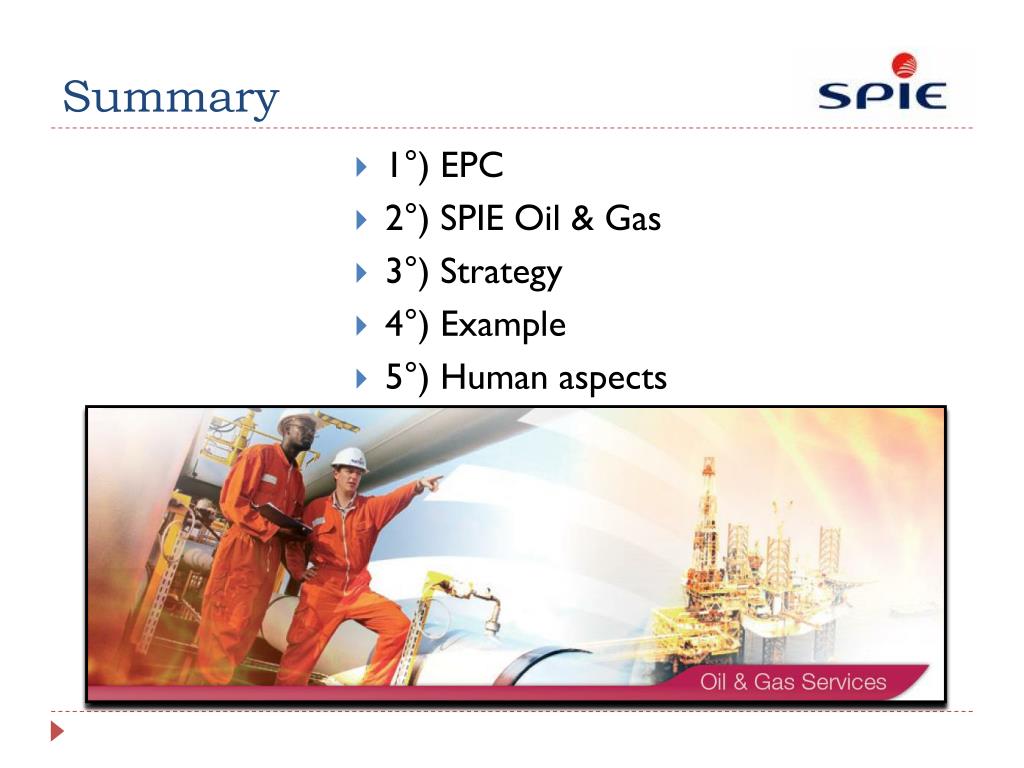 Summary

SPIE

1°) EPC
2°) SPIE Oil & Gas
3°) Strategy
4°) Example
5°) Human aspects

Oil & Gas Services